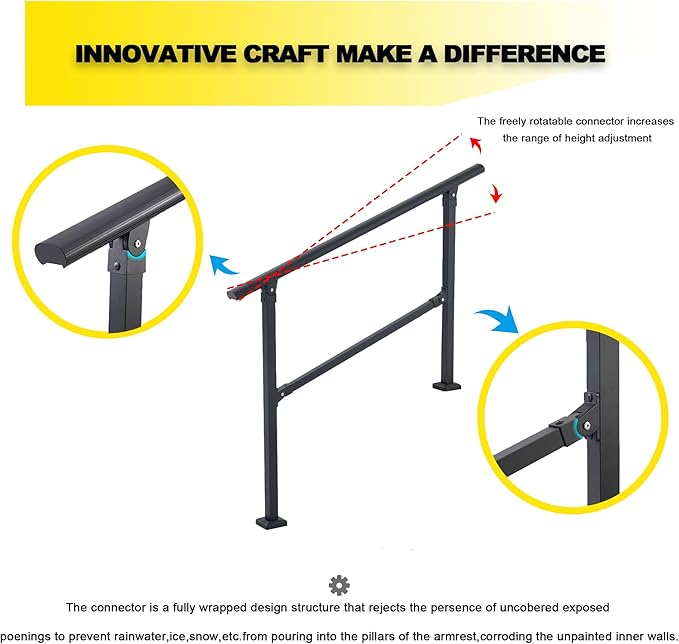 INNOVATIVE CRAFT MAKE A DIFFERENCE

The freely rotatable connector increases the range of height adjustment

The connector is a fully wrapped design structure that rejects the persence of uncobered exposed poenings to prevent rainwater,ice,snow,etc.from pouring into the pillars of the armrest,corroding the unpainted inner walls.